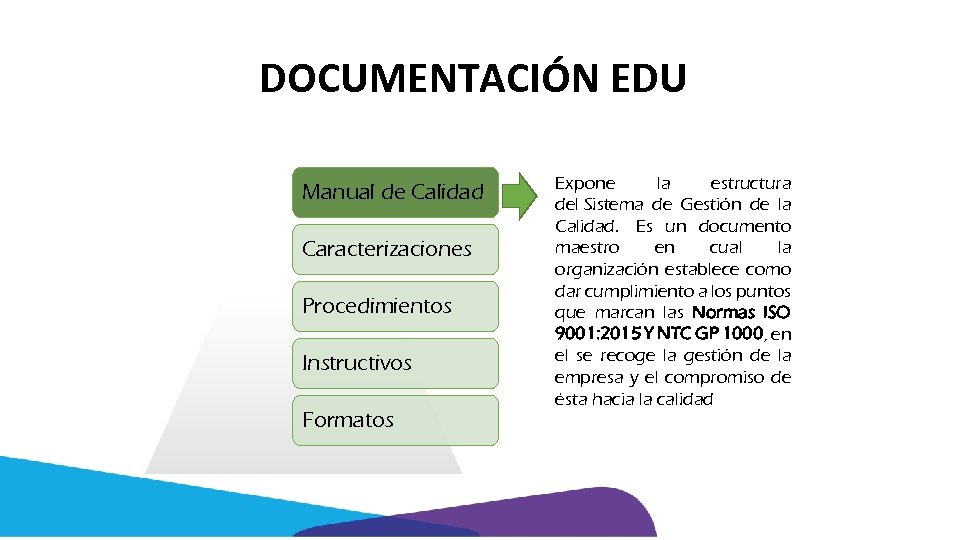 DOCUMENTACIÓN EDU

Manual de Calidad

Caracterizaciones

Procedimientos

Instructivos

Formatos

Expone la estructura del Sistema de Gestión de la Calidad. Es un documento maestro en cual la organización establece como dar cumplimiento a los puntos que marcan las Normas ISO 9001:2015 Y NTC GP 1000, en el se recoge la gestión de la empresa y el compromiso de ésta hacia la calidad